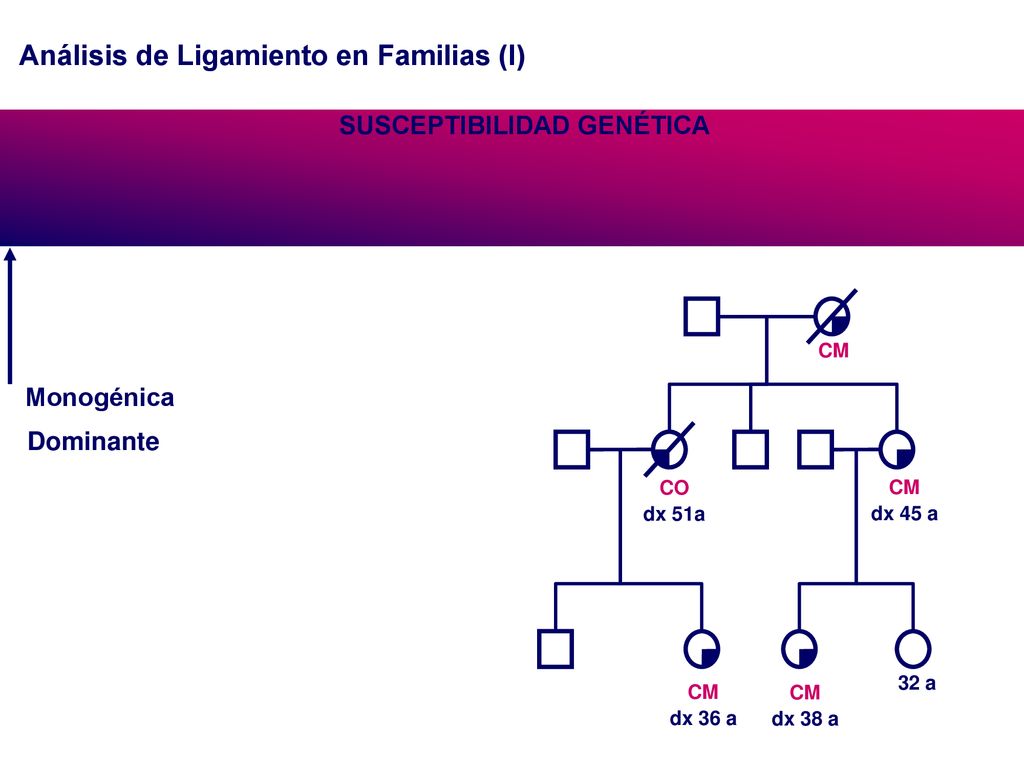 Análisis de Ligamiento en Familias (I)

SUSCEPTIBILIDAD GENÉTICA

Monogénica
Dominante

CM

CO
dx 51a

CM
dx 45 a

CM
dx 36 a

CM
dx 38 a

32 a